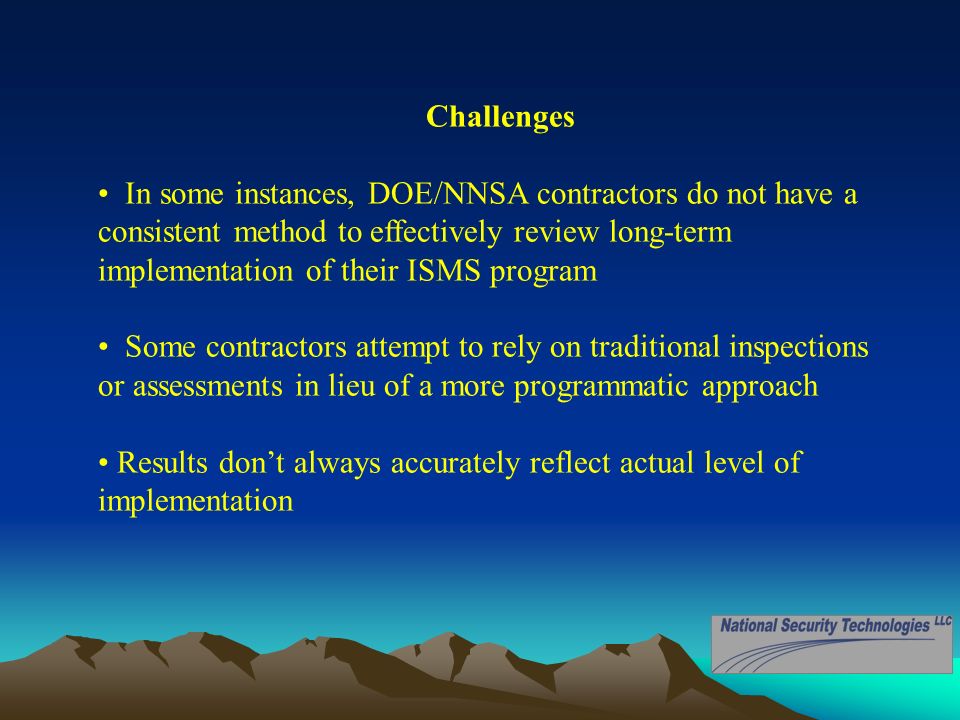 Challenges

• In some instances, DOE/NNSA contractors do not have a consistent method to effectively review long-term implementation of their ISMS program

• Some contractors attempt to rely on traditional inspections or assessments in lieu of a more programmatic approach

• Results don't always accurately reflect actual level of implementation

National Security Technologies LLC